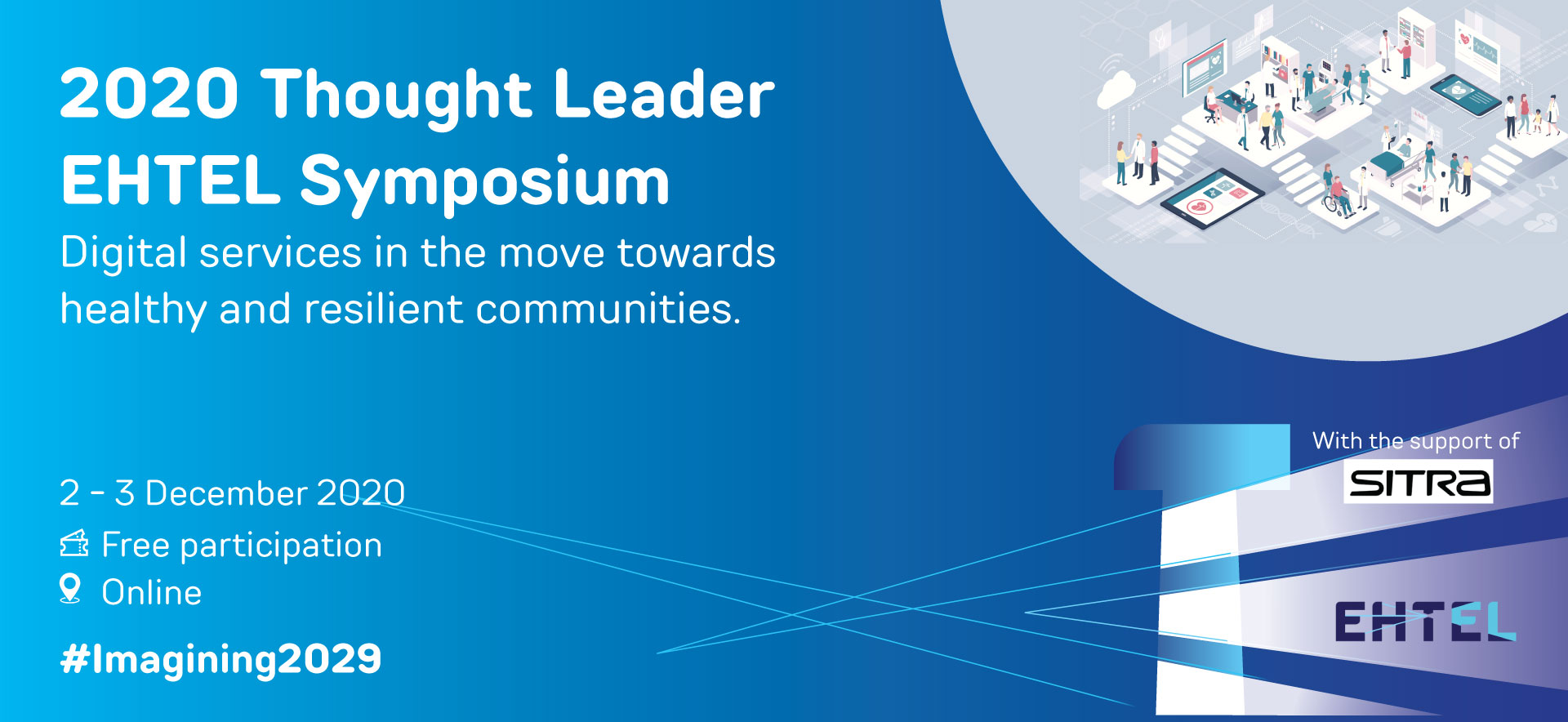 2020 Thought Leader EHTEL Symposium

Digital services in the move towards healthy and resilient communities.

2 - 3 December 2020

Free participation

Online

#Imagining2029

With the support of

SITRA

EHTEL